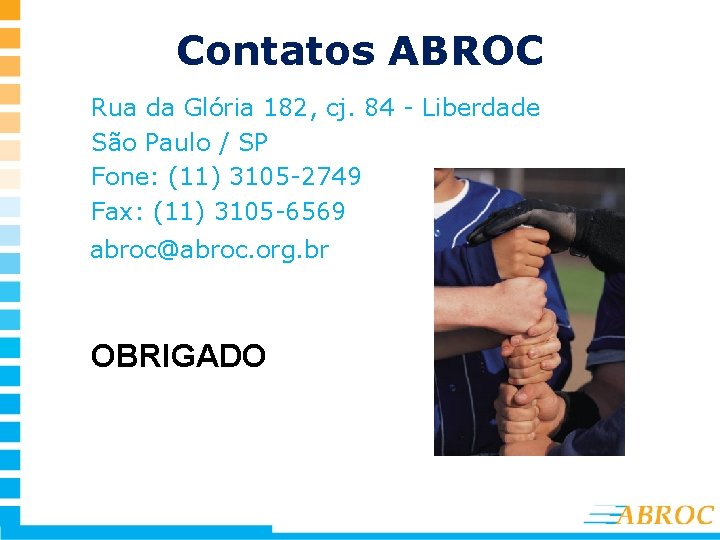 Contatos ABROC

Rua da Glória 182, cj. 84 - Liberdade
São Paulo / SP
Fone: (11) 3105-2749
Fax: (11) 3105-6569
abroc@abroc.org.br

OBRIGADO

ABROC